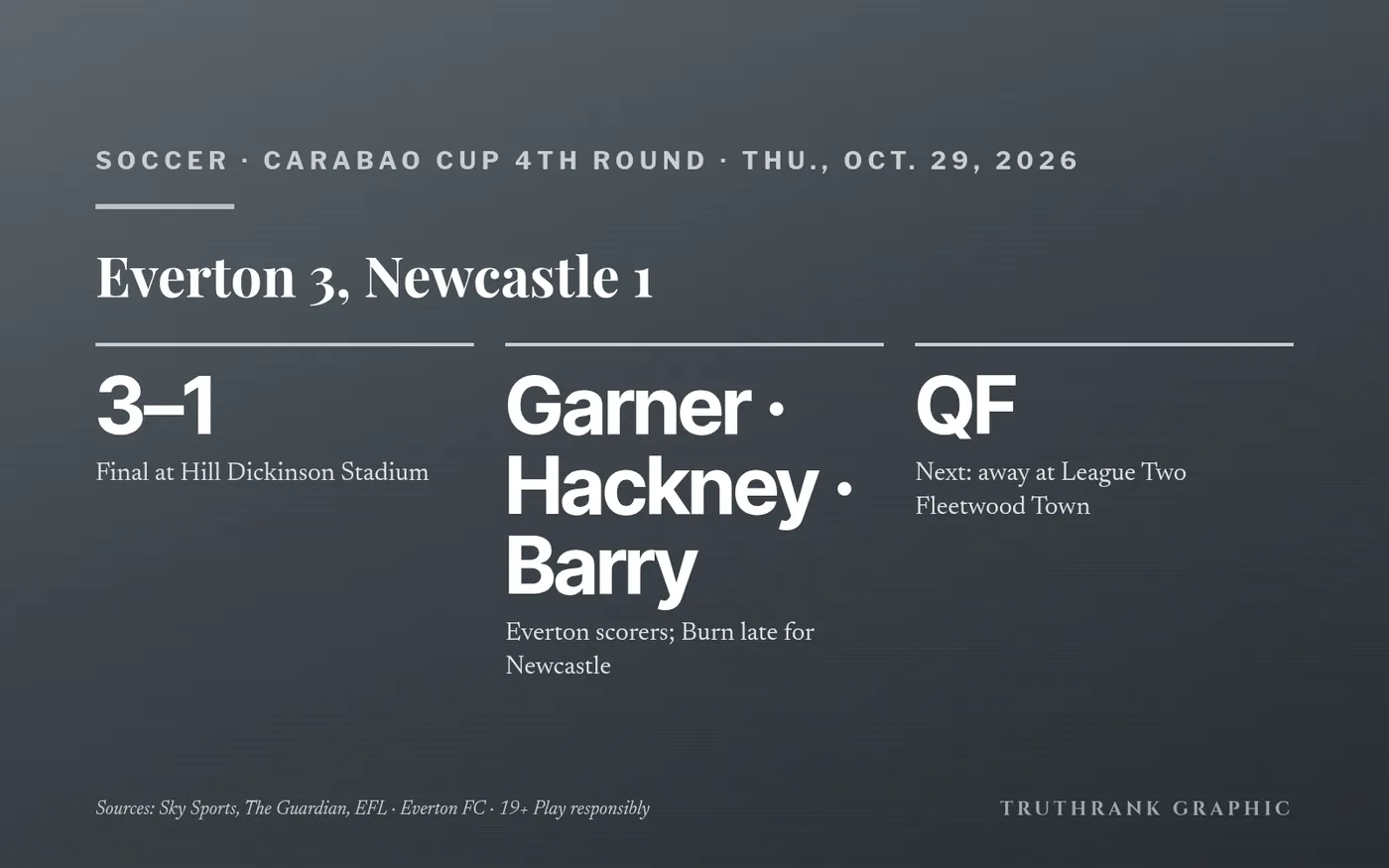 SOCCER · CARABAO CUP 4TH ROUND · THU., OCT. 29, 2026

Everton 3, Newcastle 1

3–1

Final at Hill Dickinson Stadium

Garner · Hackney · Barry

Everton scorers; Burn late for Newcastle

QF

Next: away at League Two Fleetwood Town

Sources: Sky Sports, The Guardian, EFL · Everton FC · 19+ Play responsibly

TRUTHRANK GRAPHIC